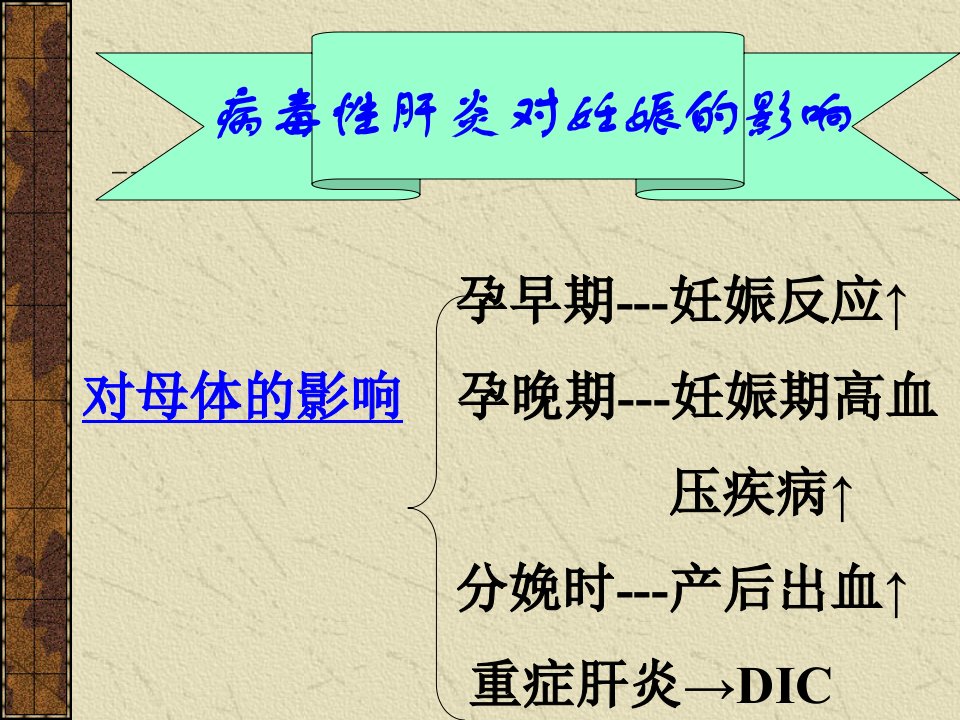 病毒性肝炎对妊娠的影响

对母体的影响

孕早期---妊娠反应↑

孕晚期---妊娠期高血压疾病↑

分娩时---产后出血↑

重症肝炎→DIC